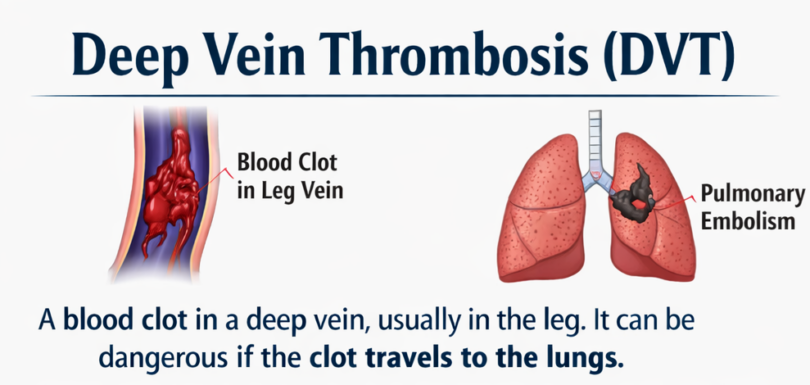 Deep Vein Thrombosis (DVT)

Blood Clot in Leg Vein

Pulmonary Embolism

A blood clot in a deep vein, usually in the leg. It can be dangerous if the clot travels to the lungs.